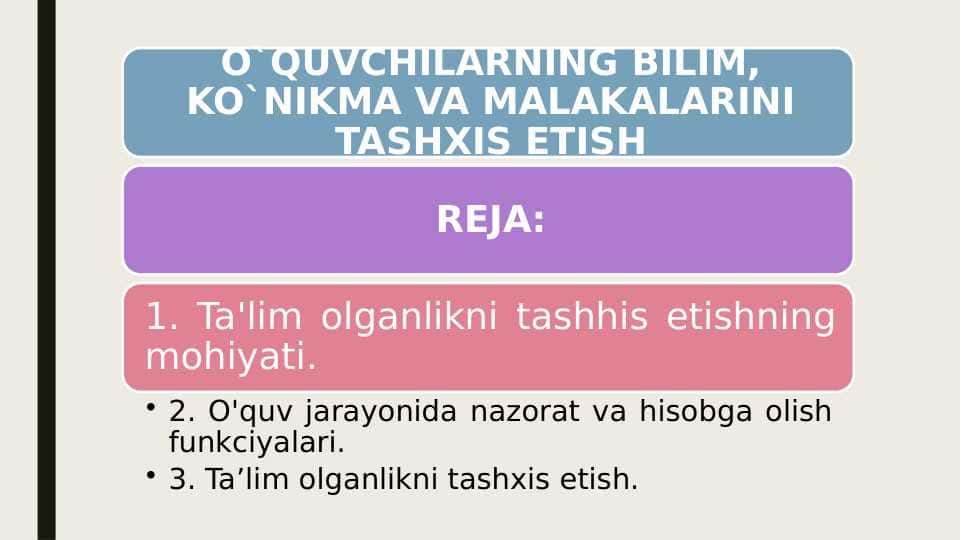 O`QUVCHILARNING BILIM, KO`NIKMA VA MALAKALARINI TASHXIS ETISH

REJA:

1. Ta'lim olganlikni tashhis etishning mohiyati.

• 2. O'quv jarayonida nazorat va hisobga olish funkciyalari.
• 3. Ta’lim olganlikni tashxis etish.